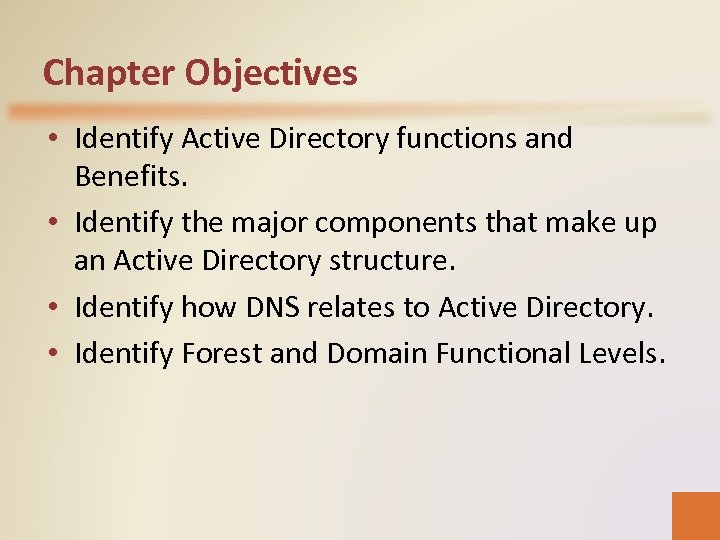 Chapter Objectives

• Identify Active Directory functions and Benefits.
• Identify the major components that make up an Active Directory structure.
• Identify how DNS relates to Active Directory.
• Identify Forest and Domain Functional Levels.